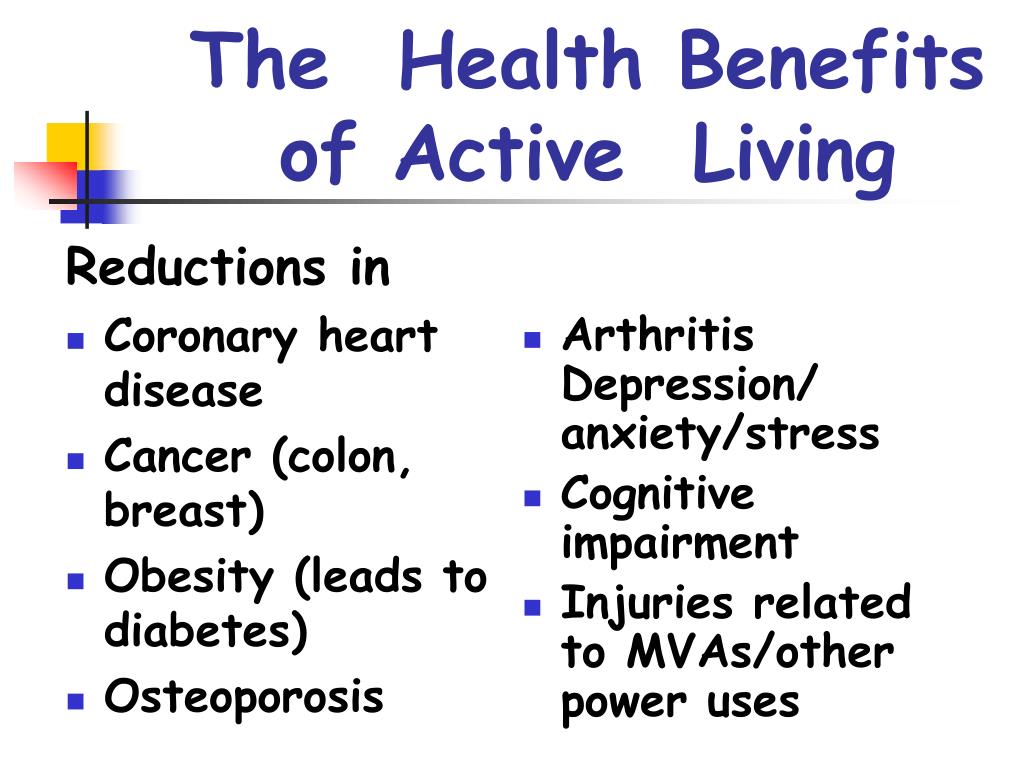 The Health Benefits of Active Living

Reductions in

- Coronary heart disease
- Cancer (colon, breast)
- Obesity (leads to diabetes)
- Osteoporosis

- Arthritis Depression/ anxiety/stress
- Cognitive impairment
- Injuries related to MVAs/other power uses